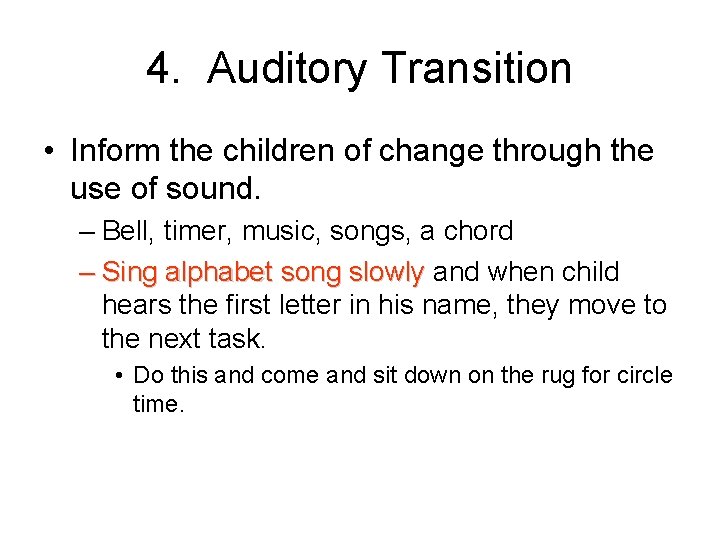 4. Auditory Transition

• Inform the children of change through the use of sound.

– Bell, timer, music, songs, a chord

– Sing alphabet song slowly and when child hears the first letter in his name, they move to the next task.

• Do this and come and sit down on the rug for circle time.